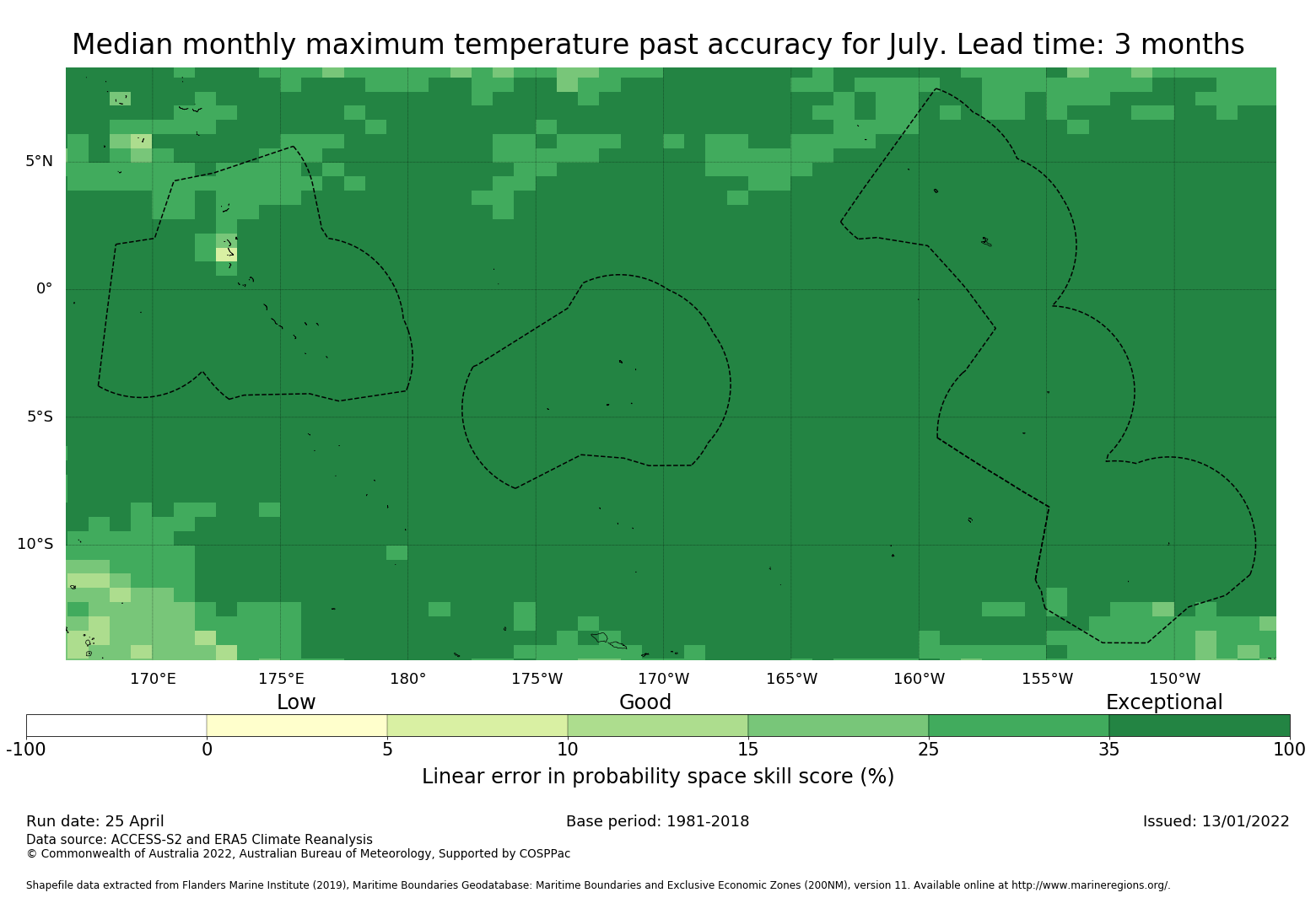 Median monthly maximum temperature past accuracy for July. Lead time: 3 months

5°N
0°
5°S
10°S

170°E 175°E 180° 175°W 170°W 165°W 160°W 155°W 150°W

Low Good Exceptional

-100 0 5 10 15 25 35 100

Linear error in probability space skill score (%)

Run date: 25 April
Base period: 1981-2018
Issued: 13/01/2022
Data source: ACCESS-S2 and ERA5 Climate Reanalysis
© Commonwealth of Australia 2022, Australian Bureau of Meteorology, Supported by COSPPac

Shapefile data extracted from Flanders Marine Institute (2019), Maritime Boundaries Geodatabase: Maritime Boundaries and Exclusive Economic Zones (200NM), version 11. Available online at http://www.marineregions.org/.